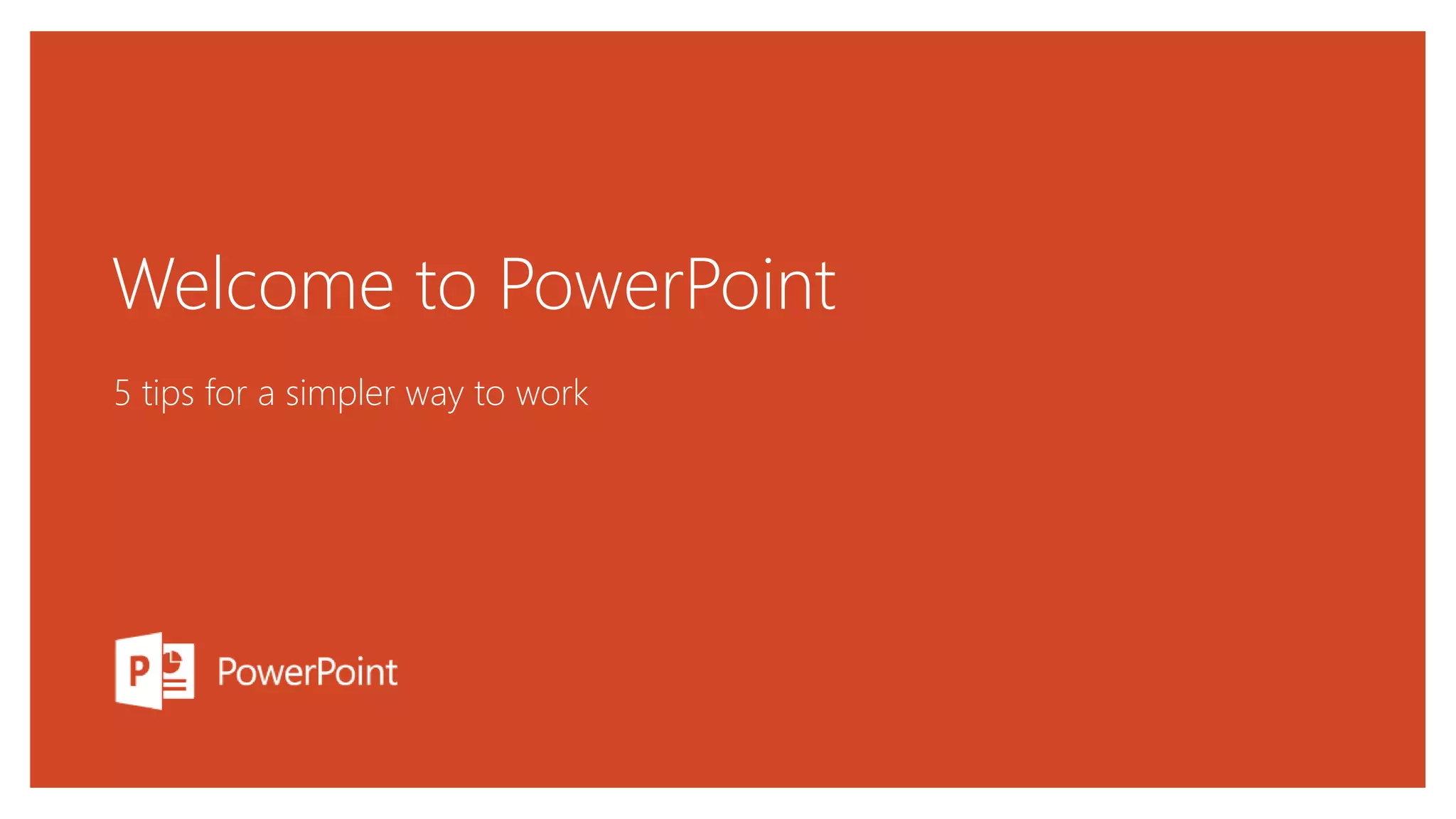 Welcome to PowerPoint

5 tips for a simpler way to work

P PowerPoint